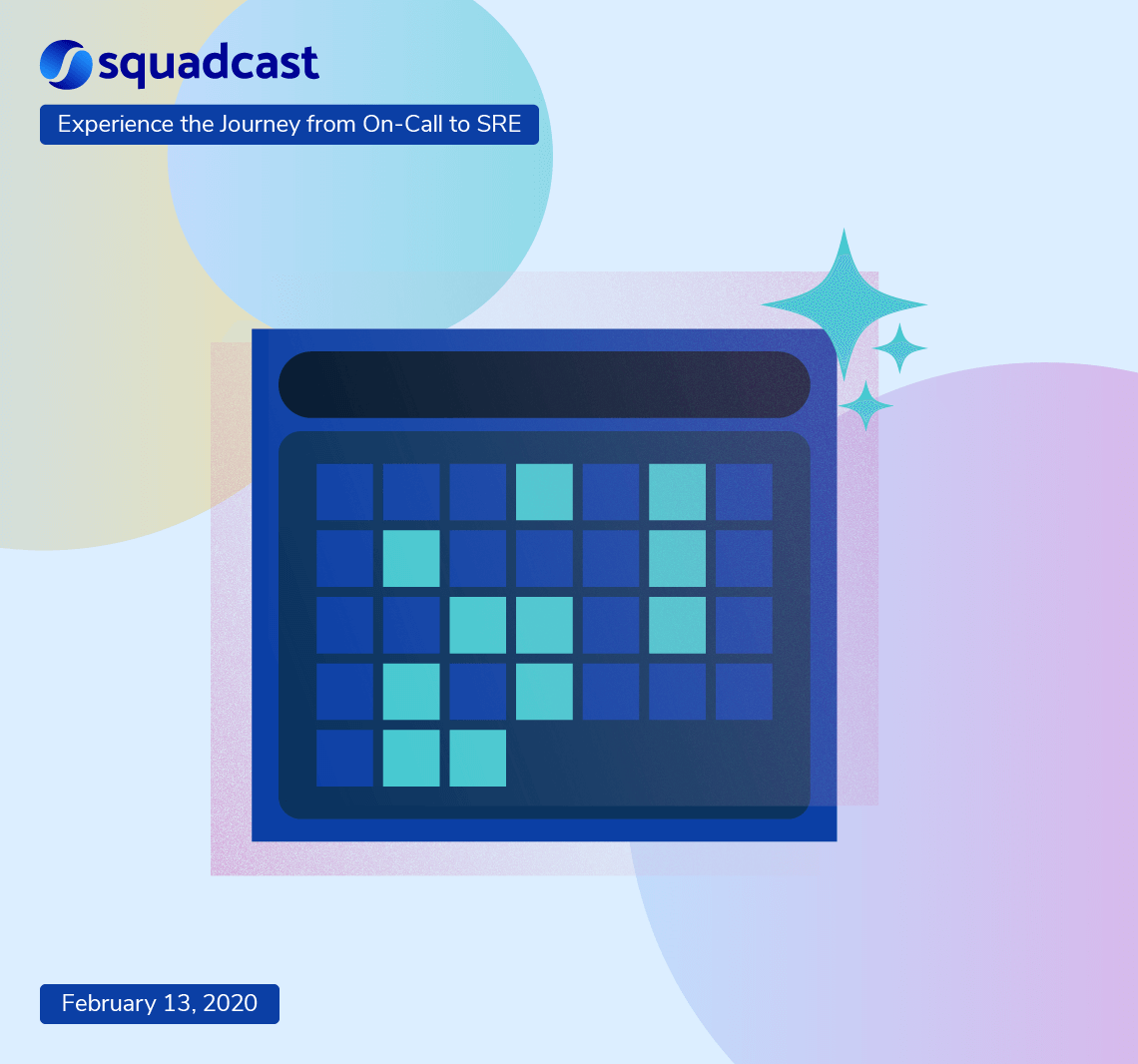 squadcast

Experience the Journey from On-Call to SRE

February 13, 2020